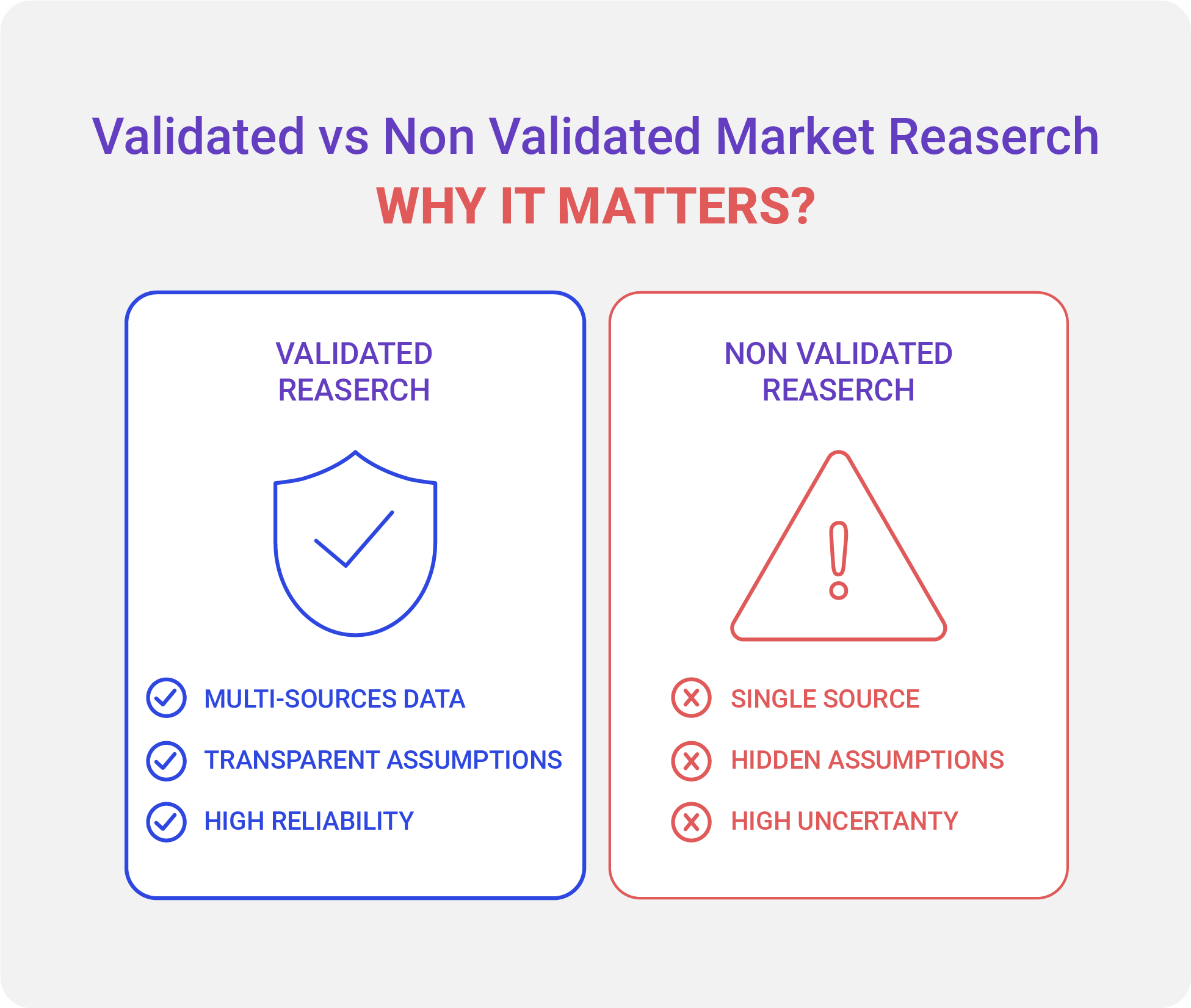 Validated vs Non Validated Market Reaserch
WHY IT MATTERS?

VALIDATED REASERCH

MULTI-SOURCES DATA
TRANSPARENT ASSUMPTIONS
HIGH RELIABILITY

NON VALIDATED REASERCH

SINGLE SOURCE
HIDDEN ASSUMPTIONS
HIGH UNCERTANTY